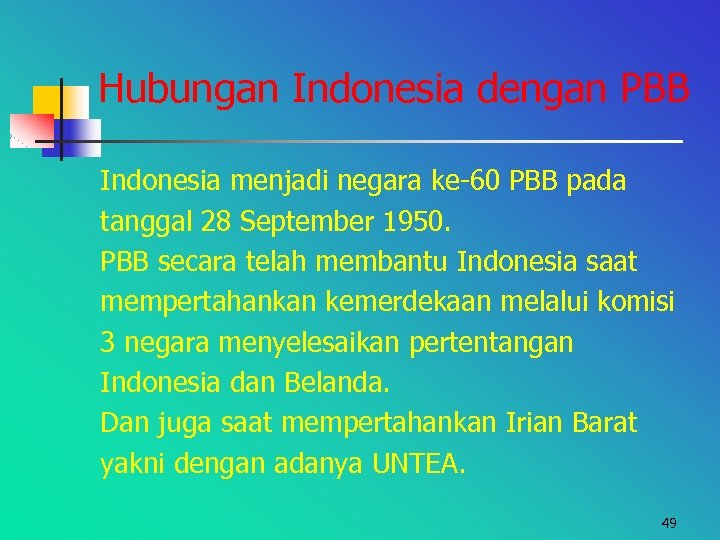 Hubungan Indonesia dengan PBB

Indonesia menjadi negara ke-60 PBB pada tanggal 28 September 1950.
PBB secara telah membantu Indonesia saat mempertahankan kemerdekaan melalui komisi 3 negara menyelesaikan pertentangan Indonesia dan Belanda.
Dan juga saat mempertahankan Irian Barat yakni dengan adanya UNTEA.

49